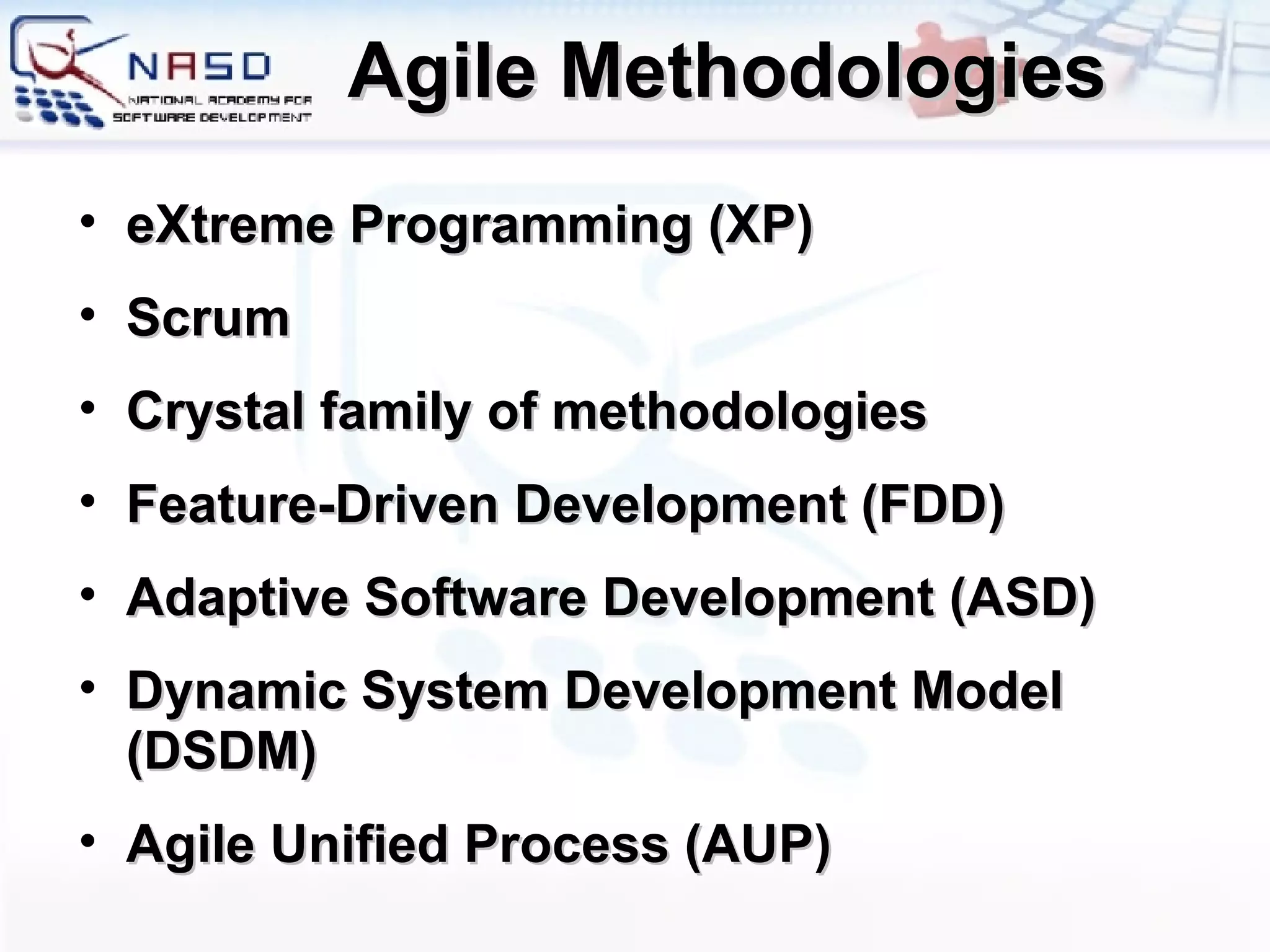 NASD
NATIONAL ACADEMY FOR SOFTWARE DEVELOPMENT

Agile Methodologies

• eXtreme Programming (XP)
• Scrum
• Crystal family of methodologies
• Feature-Driven Development (FDD)
• Adaptive Software Development (ASD)
• Dynamic System Development Model (DSDM)
• Agile Unified Process (AUP)